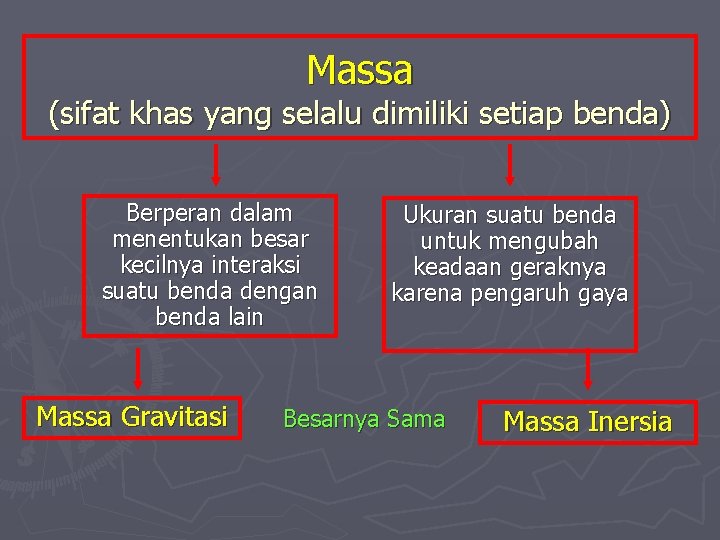 Massa
(sifat khas yang selalu dimiliki setiap benda)

Berperan dalam menentukan besar kecilnya interaksi suatu benda dengan benda lain

Ukuran suatu benda untuk mengubah keadaan geraknya karena pengaruh gaya

Massa Gravitasi

Besarnya Sama

Massa Inersia